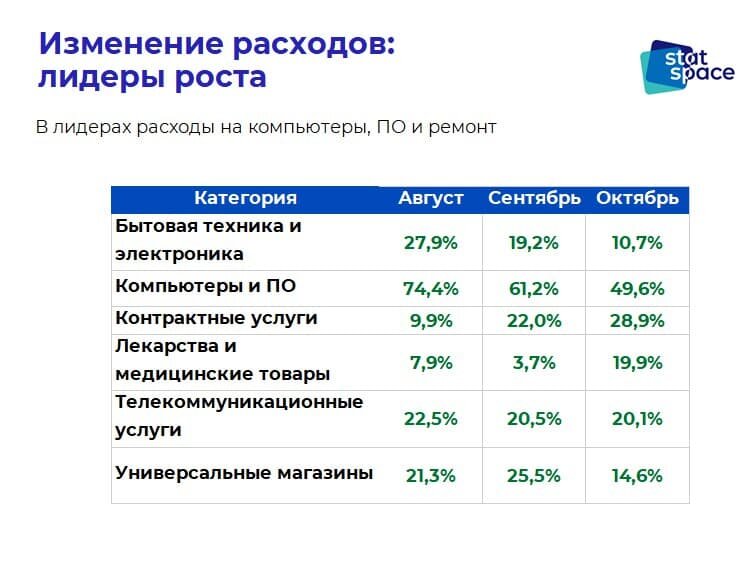 Изменение расходов: лидеры роста

stat space

В лидерах расходы на компьютеры, ПО и ремонт

| Категория | Август | Сентябрь | Октябрь |
|---|---|---|---|
| Бытовая техника и электроника | 27,9% | 19,2% | 10,7% |
| Компьютеры и ПО | 74,4% | 61,2% | 49,6% |
| Контрактные услуги | 9,9% | 22,0% | 28,9% |
| Лекарства и медицинские товары | 7,9% | 3,7% | 19,9% |
| Телекоммуникационные услуги | 22,5% | 20,5% | 20,1% |
| Универсальные магазины | 21,3% | 25,5% | 14,6% |